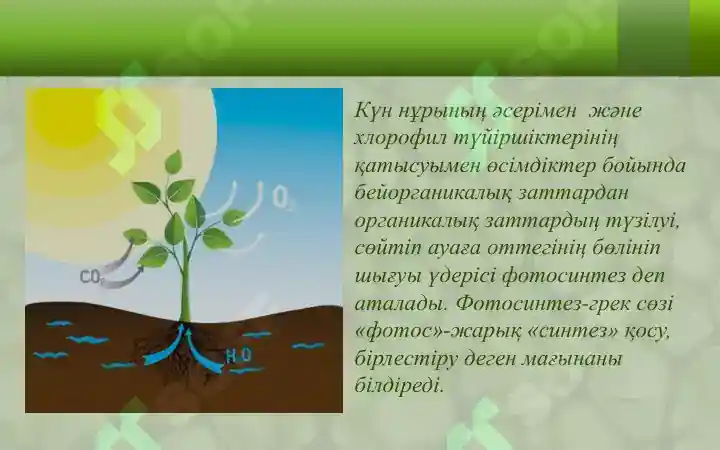 $O_2$

$CO_2$

$H_2O$

Күн нұрының әсерімен және хлорофил түйіршіктерінің қатысуымен өсімдіктер бойында бейорганикалық заттардан органикалық заттардың түзілуі, сөйтіп ауаға оттегінің бөлініп шығуы үдерісі фотосинтез деп аталады. Фотосинтез-грек сөзі «фотос»-жарық «синтез» қосу, бірлестіру деген мағынаны білдіреді.